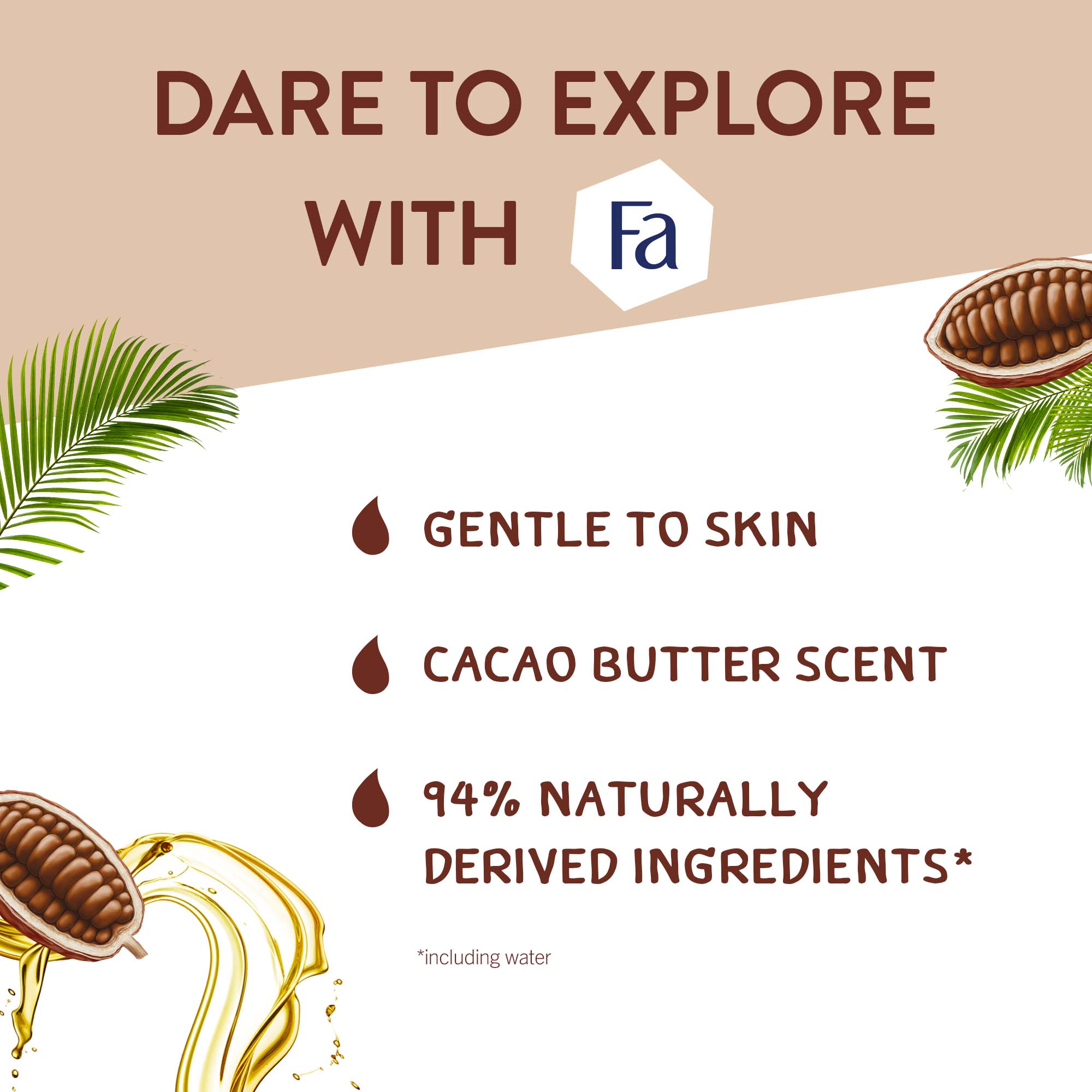 DARE TO EXPLORE WITH Fa

GENTLE TO SKIN

CACAO BUTTER SCENT

94% NATURALLY DERIVED INGREDIENTS*

*including water